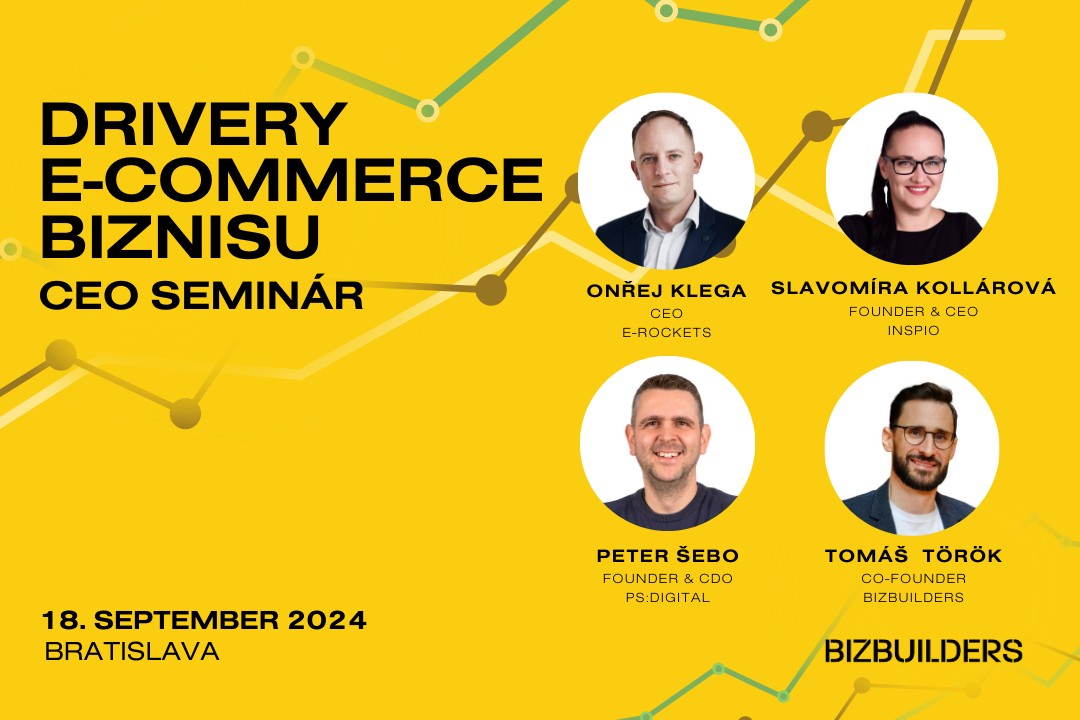 DRIVERY E-COMMERCE BIZNISU
CEO SEMINÁR

ONŘEJ KLEGA
CEO
E-ROCKETS

SLAVOMÍRA KOLLÁROVÁ
FOUNDER & CEO
INSPIO

PETER ŠEBO
FOUNDER & CDO
PS:DIGITAL

TOMÁŠ TÖRÖK
CO-FOUNDER
BIZBUILDERS

18. SEPTEMBER 2024
BRATISLAVA

BIZBUILDERS